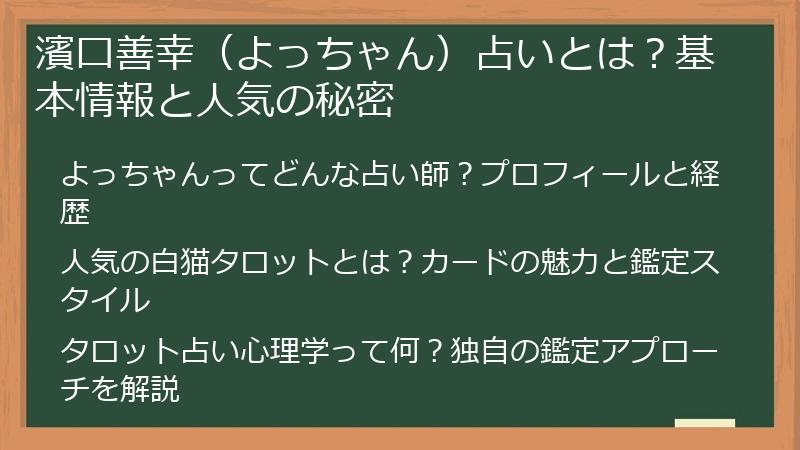 濱口善幸（よっちゃん）占いとは？基本情報と人気の秘密

よっちゃんってどんな占い師？プロフィールと経歴

人気の白猫タロットとは？カードの魅力と鑑定スタイル

タロット占い心理学って何？独自の鑑定アプローチを解説